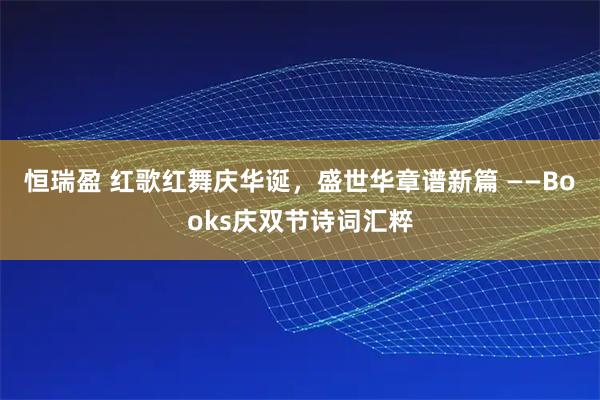 恒瑞盈 红歌红舞庆华诞，盛世华章谱新篇 ——Books庆双节诗词汇粹